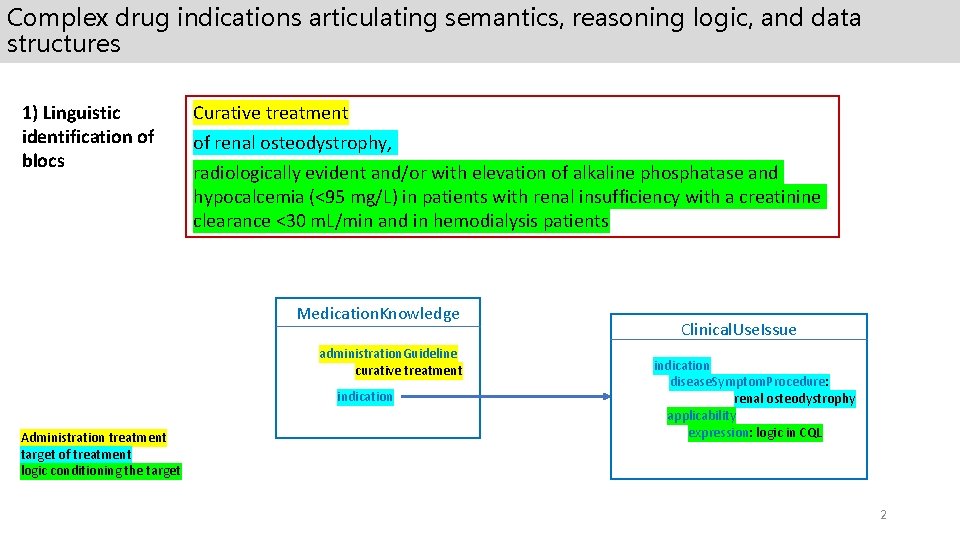 Complex drug indications articulating semantics, reasoning logic, and data structures

1) Linguistic identification of blocs

Curative treatment
of renal osteodystrophy,
radiologically evident and/or with elevation of alkaline phosphatase and hypocalcemia (<95 mg/L) in patients with renal insufficiency with a creatinine clearance <30 mL/min and in hemodialysis patients

MedicationKnowledge
administrationGuideline
curative treatment
indication

ClinicalUseIssue
indication
diseaseSymptomProcedure:
renal osteodystrophy
applicability
expression: logic in CQL

Administration treatment
target of treatment
logic conditioning the target

2